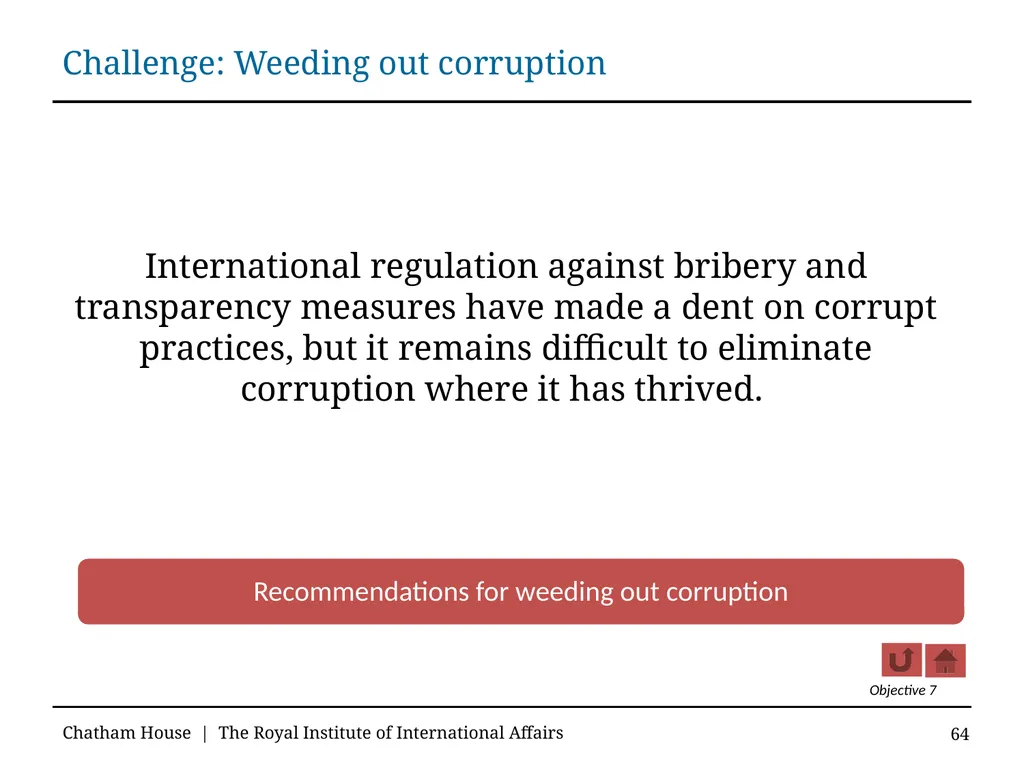 Challenge: Weeding out corruption

International regulation against bribery and transparency measures have made a dent on corrupt practices, but it remains difficult to eliminate corruption where it has thrived.

Recommendations for weeding out corruption

Objective 7

Chatham House | The Royal Institute of International Affairs

64